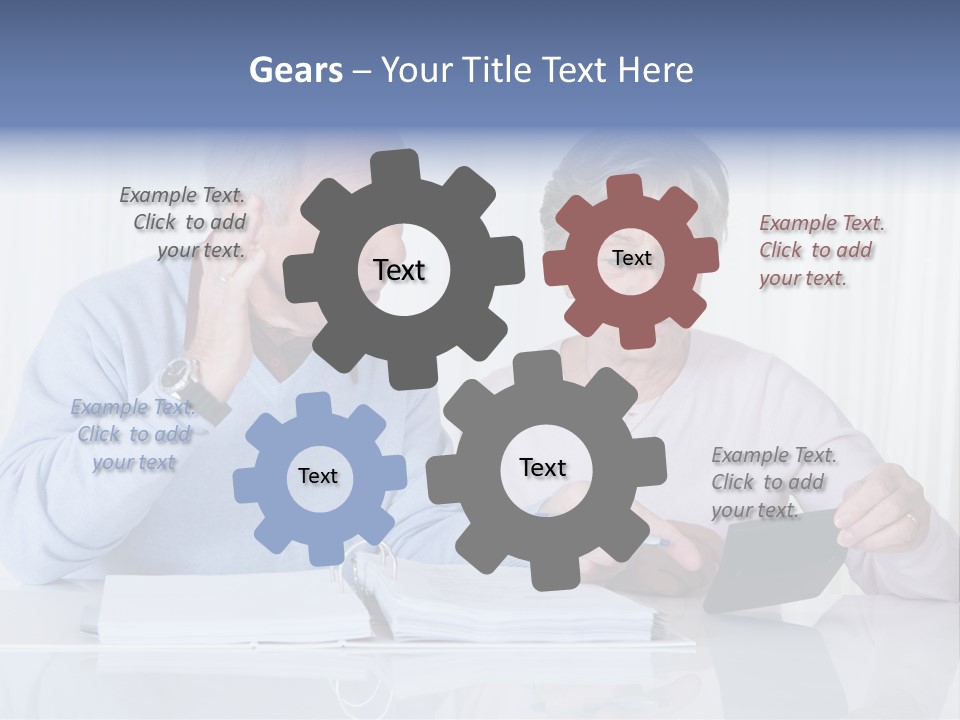 Gears – Your Title Text Here

Example Text. Click to add your text.

Text

Text

Example Text. Click to add your text.

Example Text. Click to add your text

Text

Text

Example Text. Click to add your text.